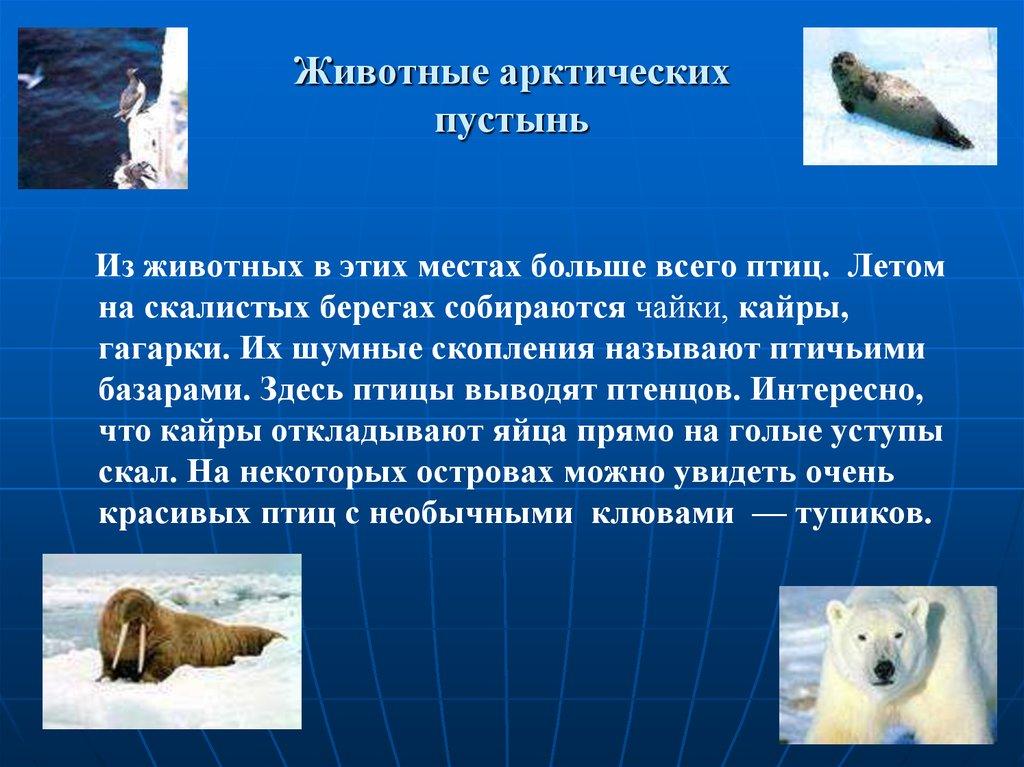 Животные арктических пустынь

Из животных в этих местах больше всего птиц. Летом на скалистых берегах собираются чайки, кайры, гагарки. Их шумные скопления называют птичьими базарами. Здесь птицы выводят птенцов. Интересно, что кайры откладывают яйца прямо на голые уступы скал. На некоторых островах можно увидеть очень красивых птиц с необычными клювами — тупиков.